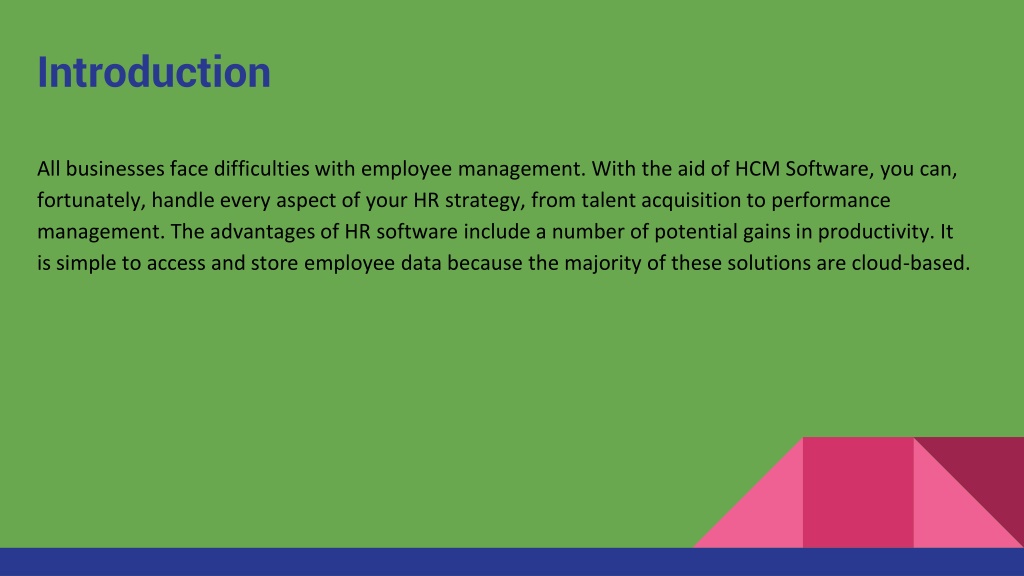 Introduction

All businesses face difficulties with employee management. With the aid of HCM Software, you can, fortunately, handle every aspect of your HR strategy, from talent acquisition to performance management. The advantages of HR software include a number of potential gains in productivity. It is simple to access and store employee data because the majority of these solutions are cloud-based.